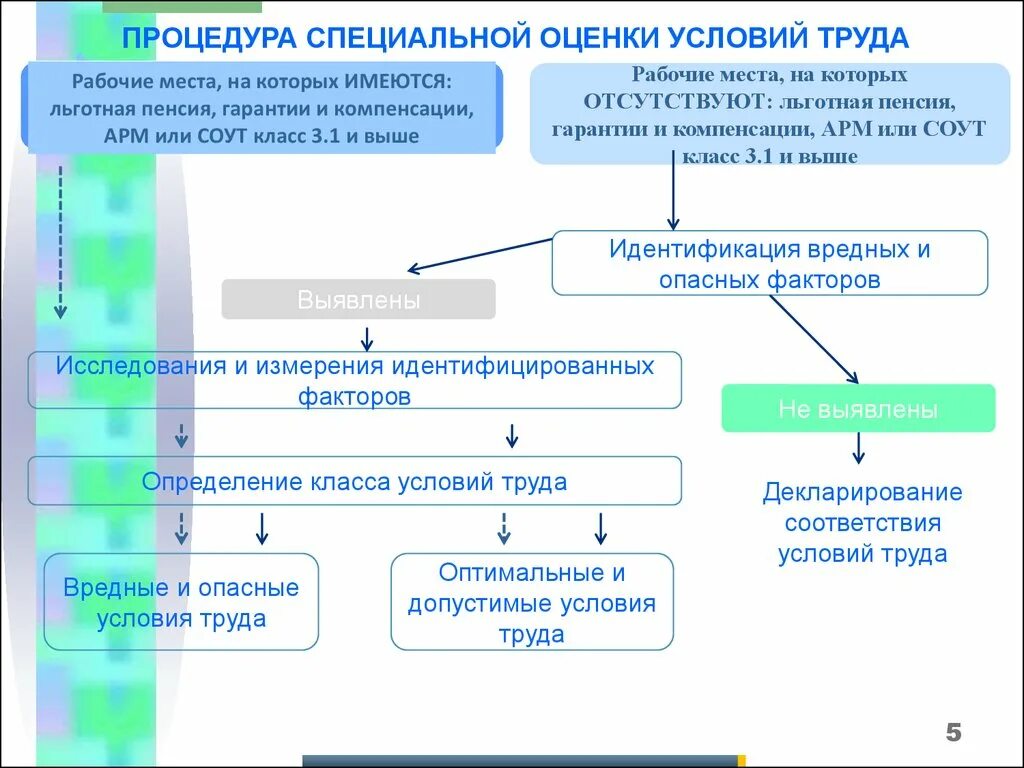 ПРОЦЕДУРА СПЕЦИАЛЬНОЙ ОЦЕНКИ УСЛОВИЙ ТРУДА

Рабочие места, на которых ИМЕЮТСЯ: льготная пенсия, гарантии и компенсации, АРМ или СОУТ класс 3.1 и выше

Рабочие места, на которых ОТСУТСТВУЮТ: льготная пенсия, гарантии и компенсации, АРМ или СОУТ класс 3.1 и выше

Идентификация вредных и опасных факторов

Выявлены

Исследования и измерения идентифицированных факторов

Не выявлены

Определение класса условий труда

Декларирование соответствия условий труда

Вредные и опасные условия труда

Оптимальные и допустимые условия труда

5